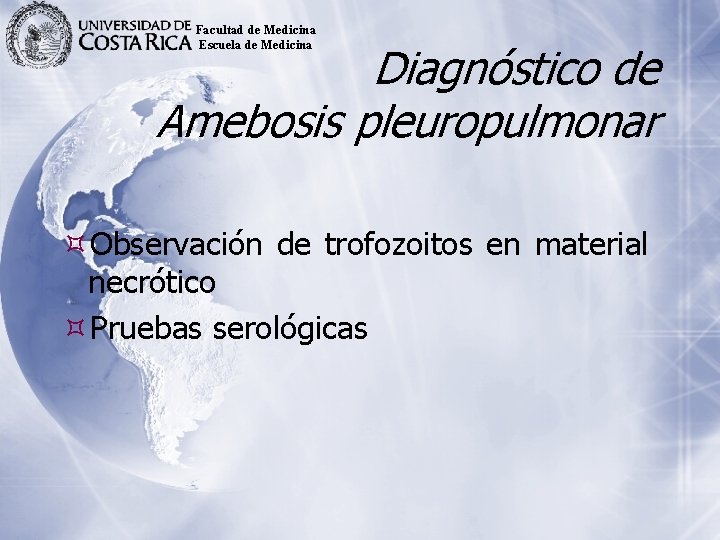 UNIVERSIDAD DE COSTA RICA Facultad de Medicina Escuela de Medicina

Diagnóstico de Amebosis pleuropulmonar

Observación de trofozoitos en material necrótico

Pruebas serológicas